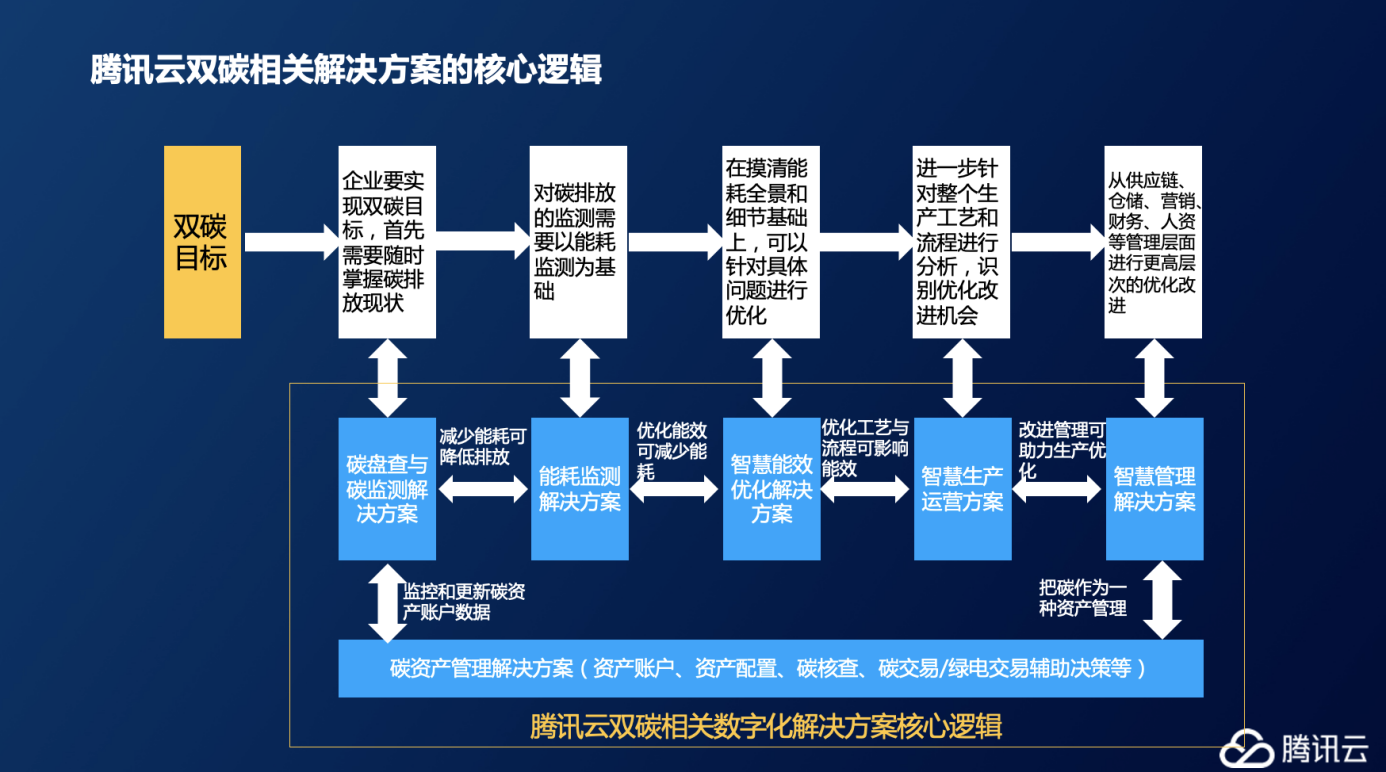 腾讯云双碳相关解决方案的核心逻辑

双碳目标

企业要实现双碳目标，首先需要随时掌握碳排放现状

对碳排放的监测需要以能耗监测为基础

在摸清能耗全景和细节基础上，可以针对具体问题进行优化

进一步针对整个生产工艺和流程进行分析，识别优化改进机会

从供应链、仓储、营销、财务、人资等管理层面进行更高层次的优化改进

碳盘查与碳监测解决方案

减少能耗可降低排放

能耗监测解决方案

优化能效可减少能耗

智慧能效优化解决方案

优化工艺与流程可影响能效

智慧生产运营方案

改进管理可助力生产优化

智慧管理解决方案

监控和更新碳资产账户数据

把碳作为一种资产管理

碳资产管理解决方案（资产账户、资产配置、碳核查、碳交易/绿电交易辅助决策等）

腾讯云双碳相关数字化解决方案核心逻辑

腾讯云